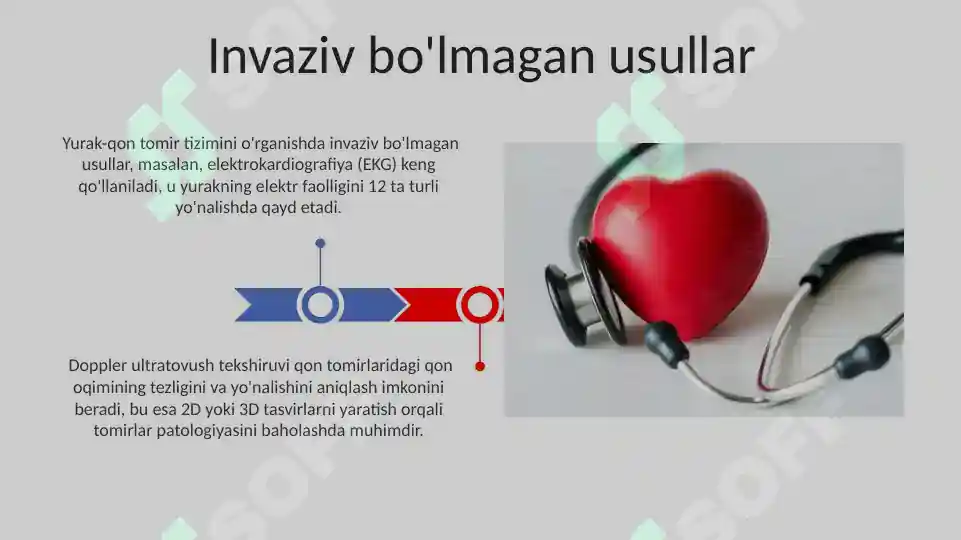 Invaziv bo'lmagan usullar

Yurak-qon tomir tizimini o'rganishda invaziv bo'lmagan usullar, masalan, elektrokardiografiya (EKG) keng qo'llaniladi, u yurakning elektr faolligini 12 ta turli yo'nalishda qayd etadi.

Doppler ultratovush tekshiruvi qon tomirlaridagi qon oqimining tezligini va yo'nalishini aniqlash imkonini beradi, bu esa 2D yoki 3D tasvirlarni yaratish orqali tomirlar patologiyasini baholashda muhimdir.